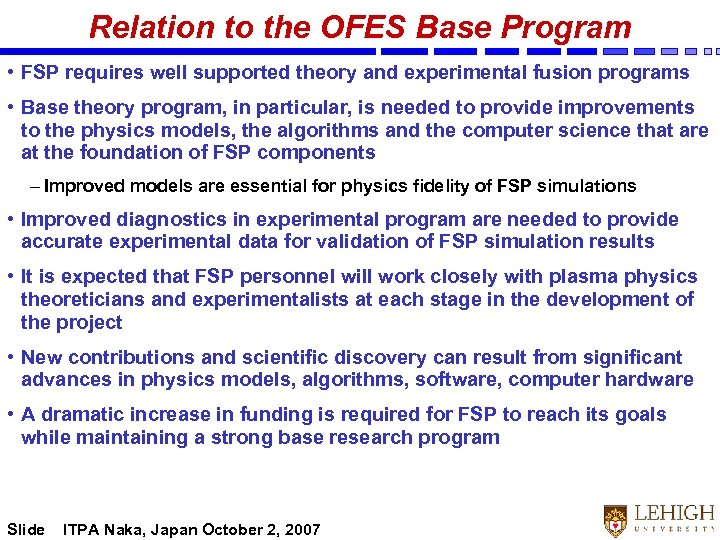 Relation to the OFES Base Program

• FSP requires well supported theory and experimental fusion programs

• Base theory program, in particular, is needed to provide improvements to the physics models, the algorithms and the computer science that are at the foundation of FSP components

– Improved models are essential for physics fidelity of FSP simulations

• Improved diagnostics in experimental program are needed to provide accurate experimental data for validation of FSP simulation results

• It is expected that FSP personnel will work closely with plasma physics theoreticians and experimentalists at each stage in the development of the project

• New contributions and scientific discovery can result from significant advances in physics models, algorithms, software, computer hardware

• A dramatic increase in funding is required for FSP to reach its goals while maintaining a strong base research program

Slide ITPA Naka, Japan October 2, 2007

LEHIGH UNIVERSITY